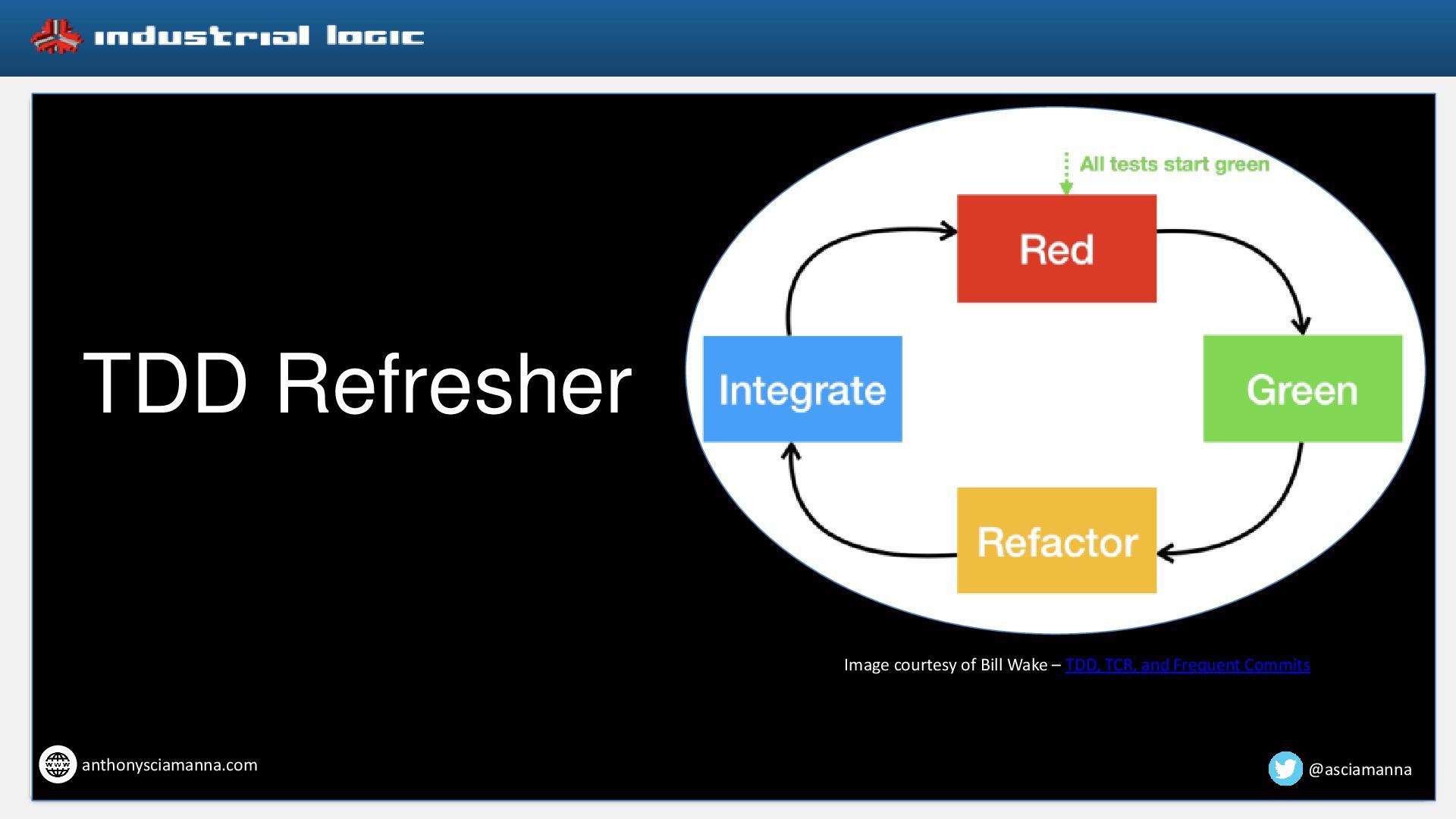 industrial logic

TDD Refresher

All tests start green

Red

Green

Refactor

Integrate

Image courtesy of Bill Wake – TDD, TCR, and Frequent Commits

www

anthonysciamanna.com

@asciamanna